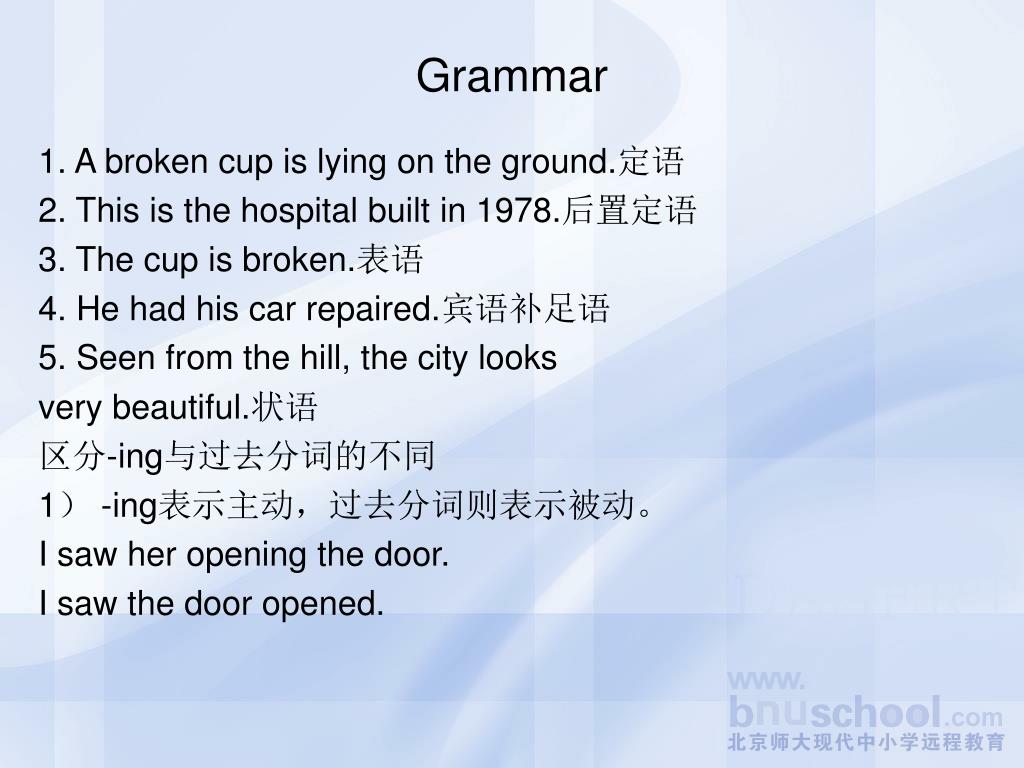 Grammar

1. A broken cup is lying on the ground.定语
2. This is the hospital built in 1978.后置定语
3. The cup is broken.表语
4. He had his car repaired.宾语补足语
5. Seen from the hill, the city looks very beautiful.状语
区分-ing与过去分词的不同
1） -ing表示主动，过去分词则表示被动。
I saw her opening the door.
I saw the door opened.

www.bnuschool.com
北京师大现代中小学远程教育